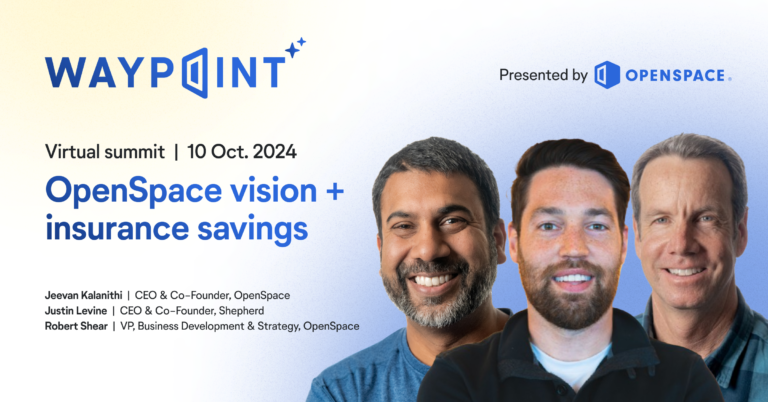 WAYPOINT

Presented by OPENSPACE

Virtual summit | 10 Oct. 2024

OpenSpace vision + insurance savings

Jeevan Kalanithi | CEO & Co-Founder, OpenSpace
Justin Levine | CEO & Co-Founder, Shepherd
Robert Shear | VP, Business Development & Strategy, OpenSpace